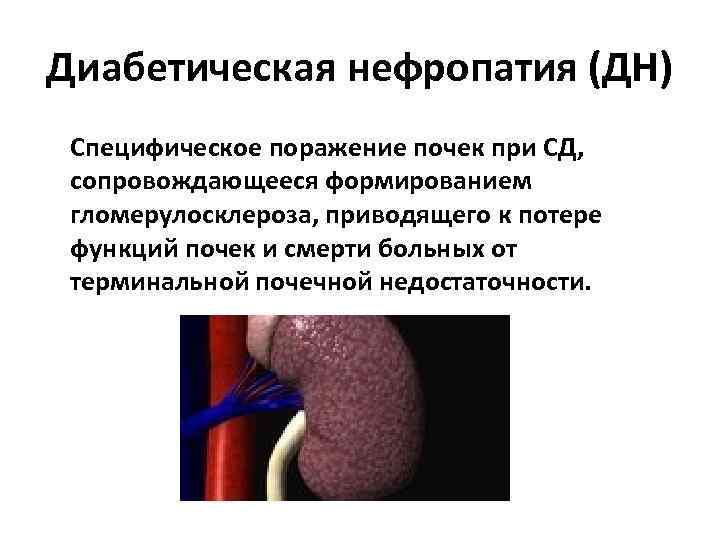 Диабетическая нефропатия (ДН)

Специфическое поражение почек при СД, сопровождающееся формированием гломерулосклероза, приводящего к потере функций почек и смерти больных от терминальной почечной недостаточности.